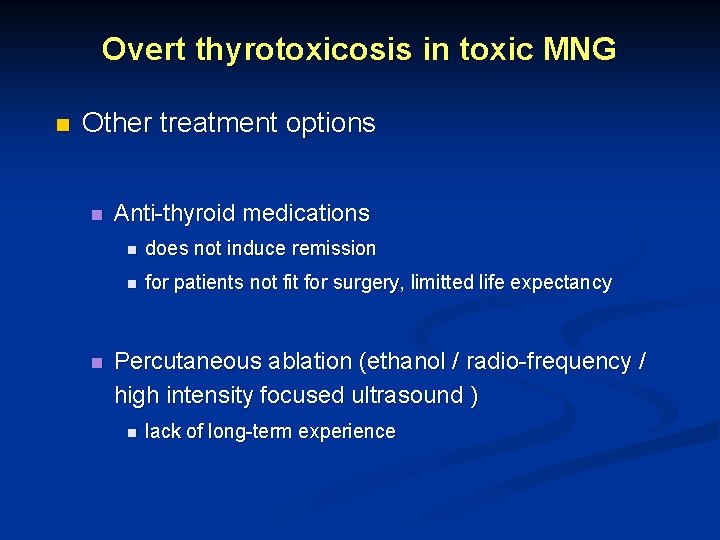 Overt thyrotoxicosis in toxic MNG

Other treatment options

Anti-thyroid medications

does not induce remission

for patients not fit for surgery, limitted life expectancy

Percutaneous ablation (ethanol / radio-frequency / high intensity focused ultrasound )

lack of long-term experience